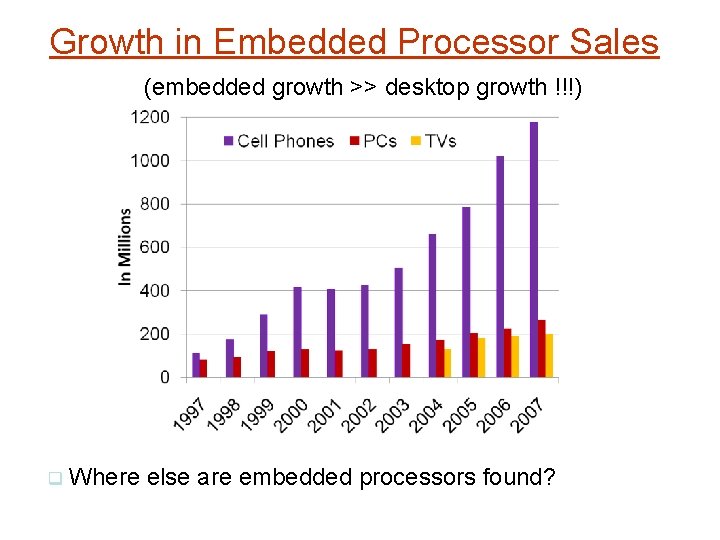 Growth in Embedded Processor Sales

(embedded growth >> desktop growth !!!)

Cell Phones PCs TVs

In Millions

1200
1000
800
600
400
200
0

1997 1998 1999 2000 2001 2002 2003 2004 2005 2006 2007

Where else are embedded processors found?